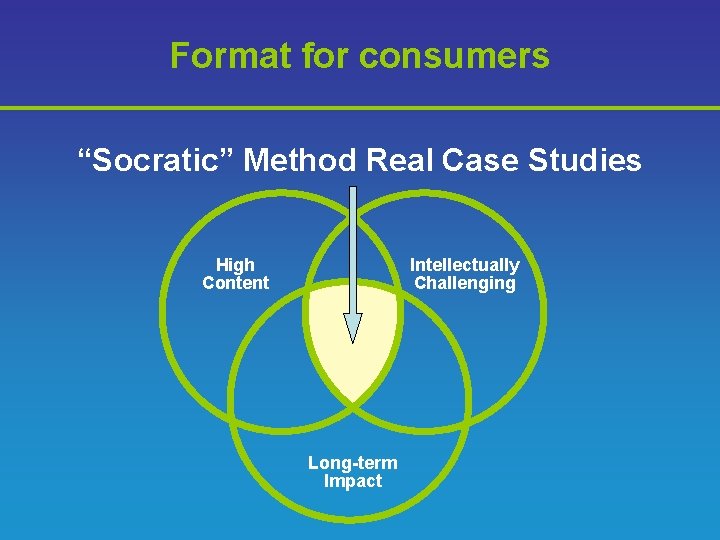 Format for consumers

“Socratic” Method Real Case Studies

High Content

Intellectually Challenging

Long-term Impact